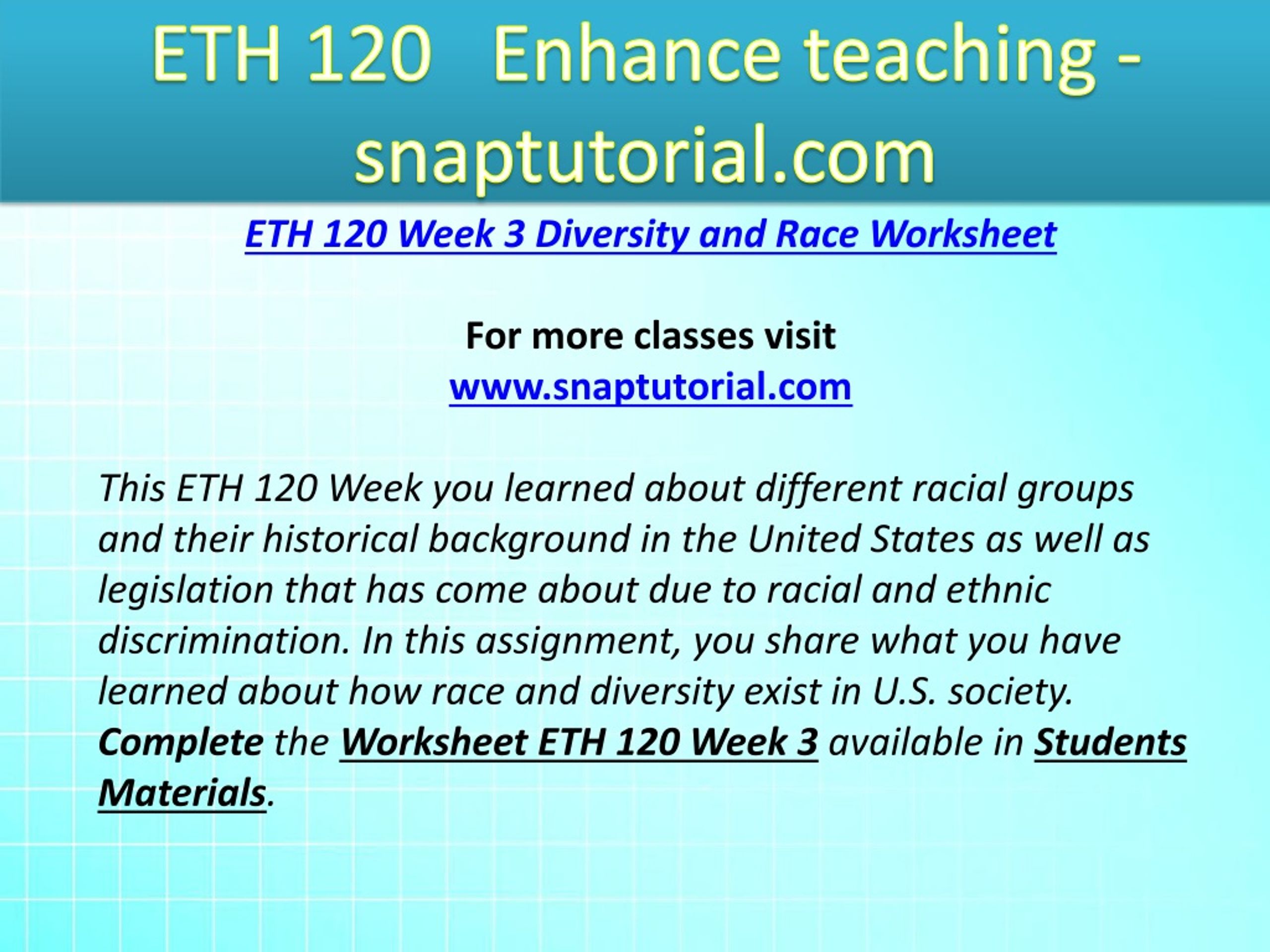 ETH 120 Enhance teaching - snaptutorial.com

ETH 120 Week 3 Diversity and Race Worksheet

For more classes visit
www.snaptutorial.com

This ETH 120 Week you learned about different racial groups and their historical background in the United States as well as legislation that has come about due to racial and ethnic discrimination. In this assignment, you share what you have learned about how race and diversity exist in U.S. society.
Complete the Worksheet ETH 120 Week 3 available in Students Materials.